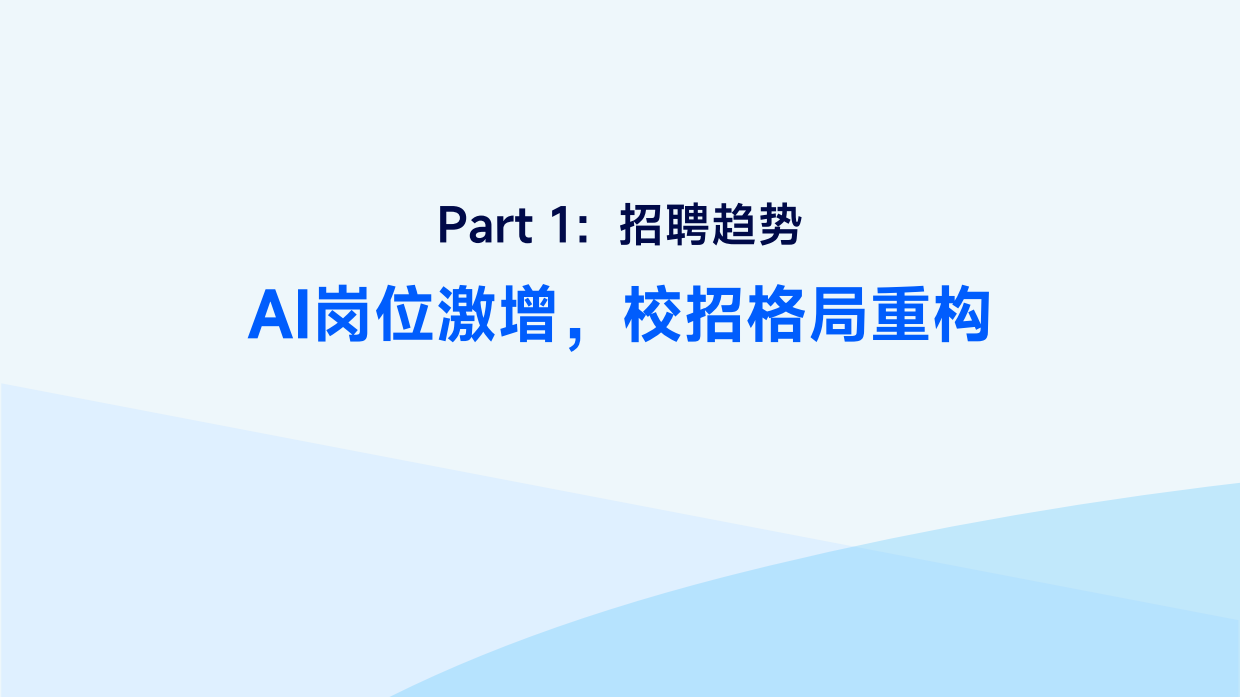 Part 1：招聘趋势

AI岗位激增，校招格局重构